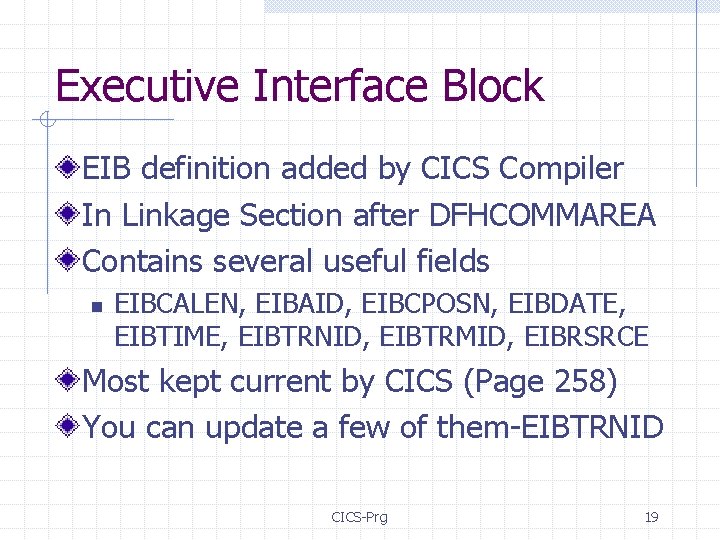 Executive Interface Block

EIB definition added by CICS Compiler

In Linkage Section after DFHCOMMAREA

Contains several useful fields

EIBCALEN, EIBAID, EIBCPOSN, EIBDATE, EIBTIME, EIBTRNID, EIBTRMID, EIBRSRCE

Most kept current by CICS (Page 258)

You can update a few of them-EIBTRNID

CICS-Prg

19